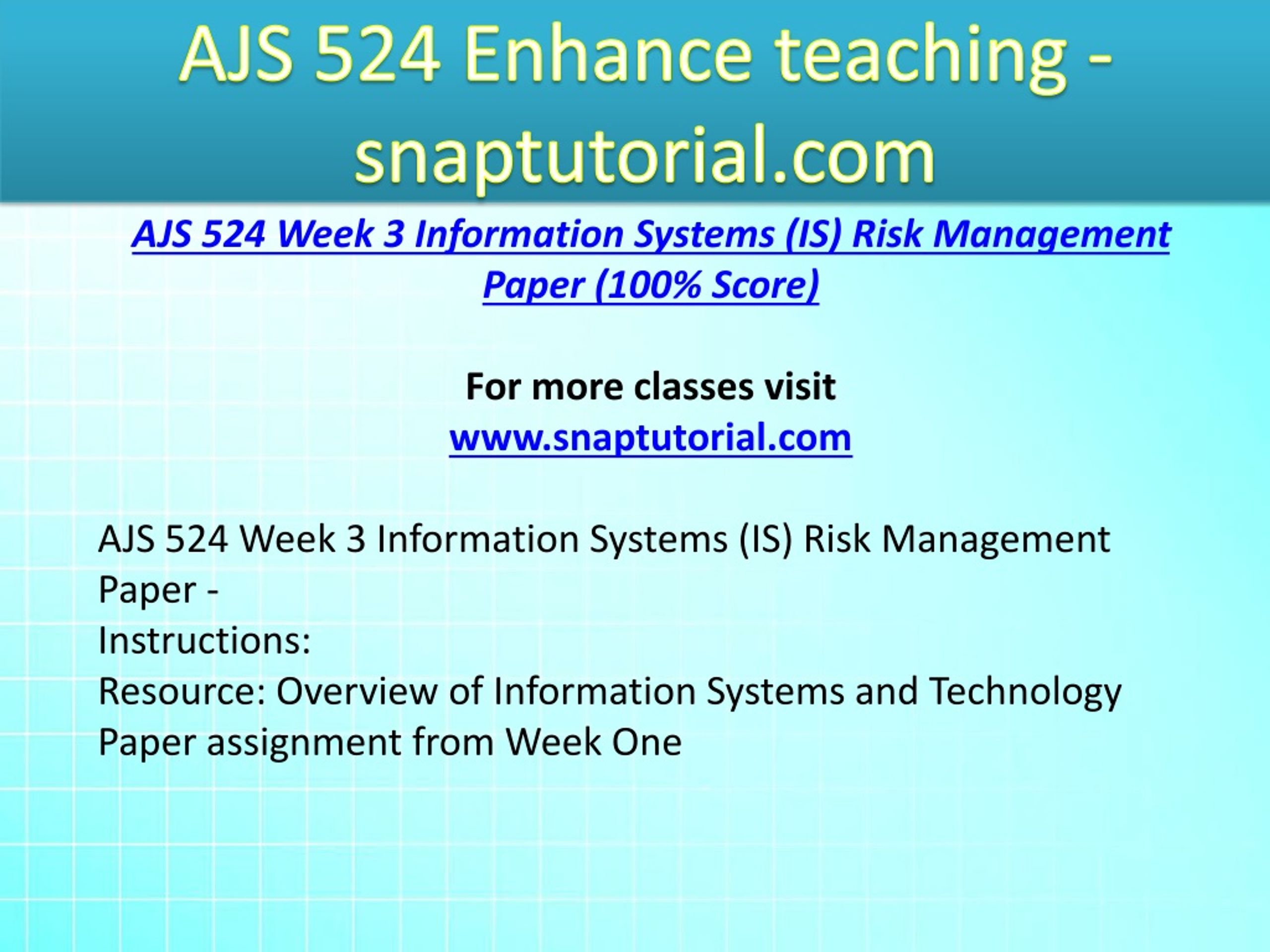 AJS 524 Enhance teaching - snaptutorial.com

AJS 524 Week 3 Information Systems (IS) Risk Management Paper (100% Score)

For more classes visit
www.snaptutorial.com

AJS 524 Week 3 Information Systems (IS) Risk Management Paper -
Instructions:
Resource: Overview of Information Systems and Technology Paper assignment from Week One